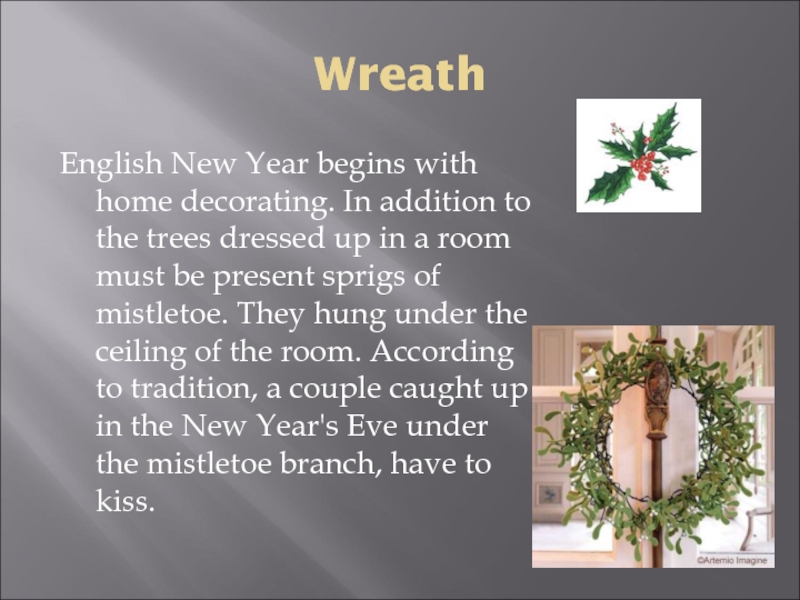 Wreath

English New Year begins with home decorating. In addition to the trees dressed up in a room must be present sprigs of mistletoe. They hung under the ceiling of the room. According to tradition, a couple caught up in the New Year's Eve under the mistletoe branch, have to kiss.

©Artemio Imagine